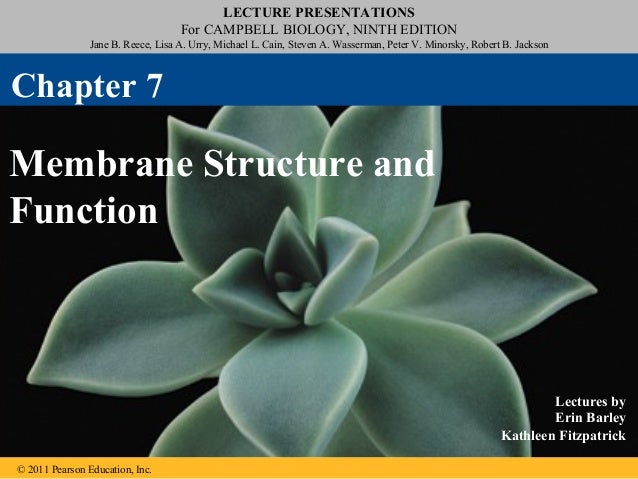 LECTURE PRESENTATIONS
For CAMPBELL BIOLOGY, NINTH EDITION
Jane B. Reece, Lisa A. Urry, Michael L. Cain, Steven A. Wasserman, Peter V. Minorsky, Robert B. Jackson

Chapter 7

Membrane Structure and Function

Lectures by
Erin Barley
Kathleen Fitzpatrick

© 2011 Pearson Education, Inc.